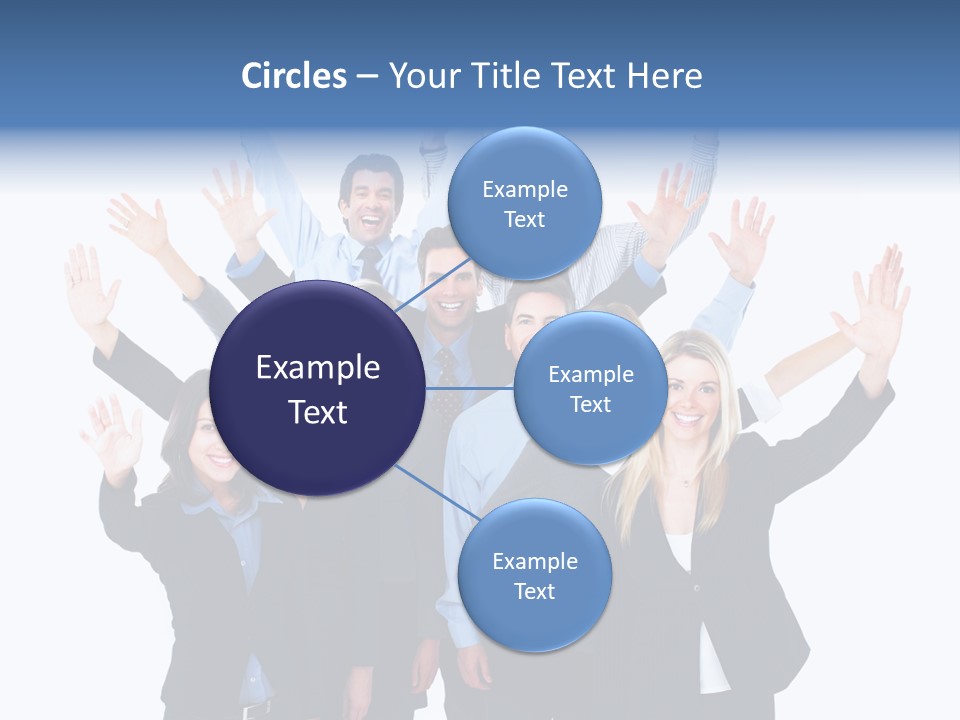 Circles – Your Title Text Here

Example Text

Example Text

Example Text

Example Text